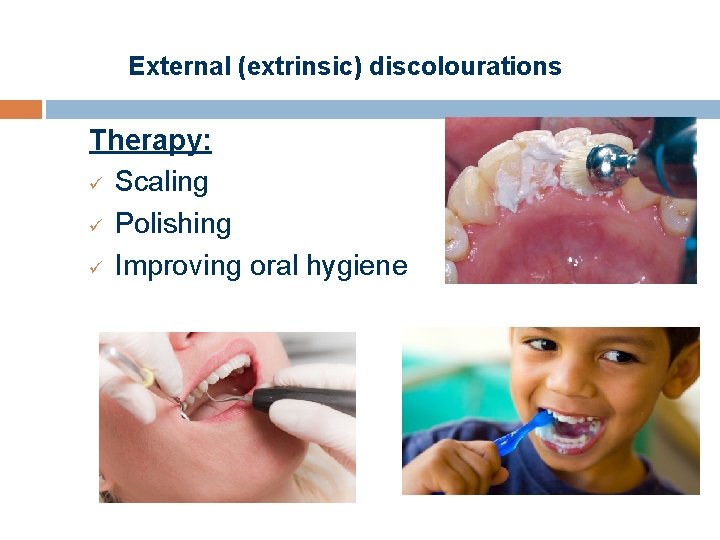 External (extrinsic) discolourations

Therapy:

✓ Scaling
✓ Polishing
✓ Improving oral hygiene